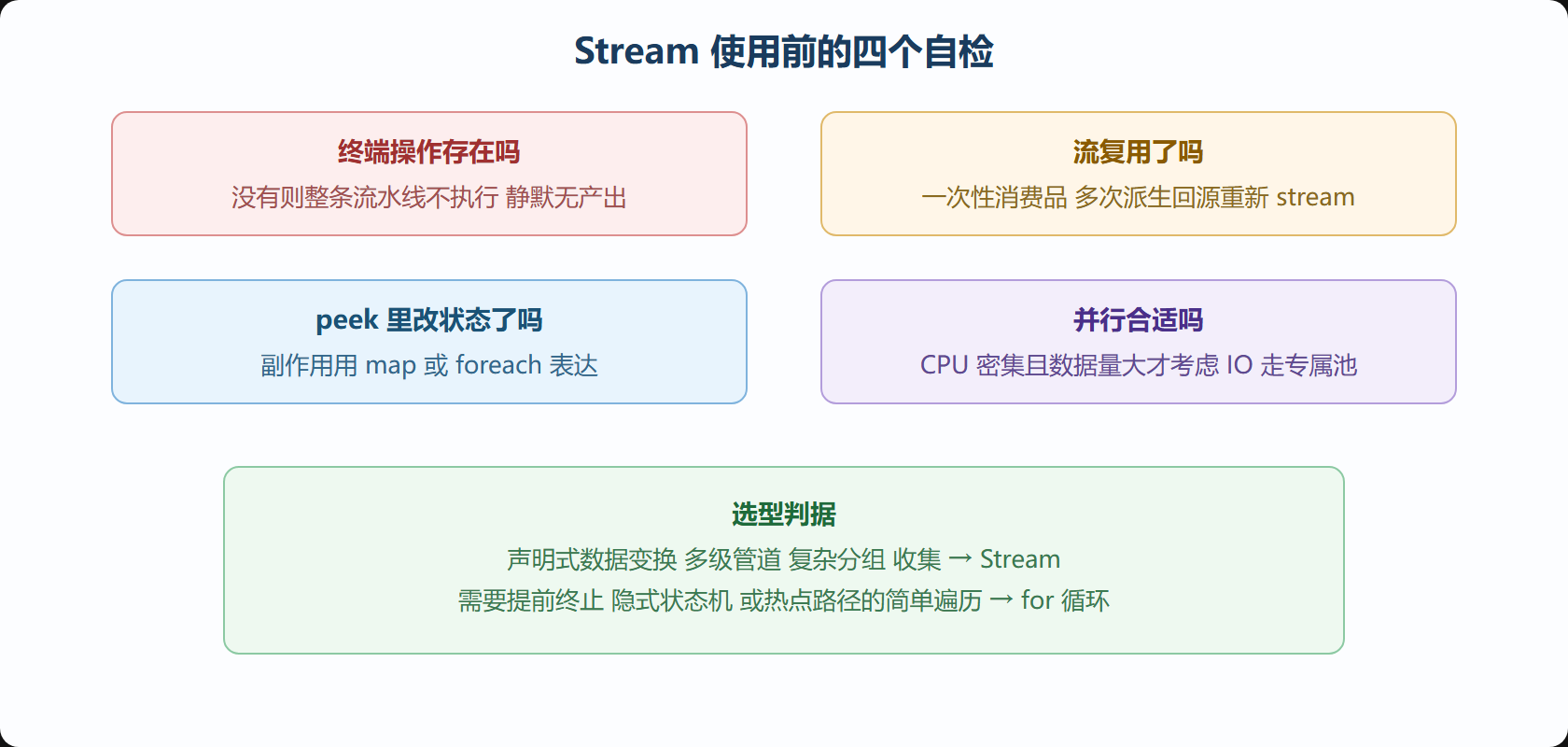 Stream 使用前的四个自检

终端操作存在吗

没有则整条流水线不执行 静默无产出

流复用了吗

一次性消费品 多次派生回源重新 stream

peek 里改状态了吗

副作用用 map 或 foreach 表达

并行合适吗

CPU 密集且数据量大才考虑 IO 走专属池

选型判据

声明式数据变换 多级管道 复杂分组 收集 → Stream

需要提前终止 隐式状态机 或热点路径的简单遍历 → for 循环